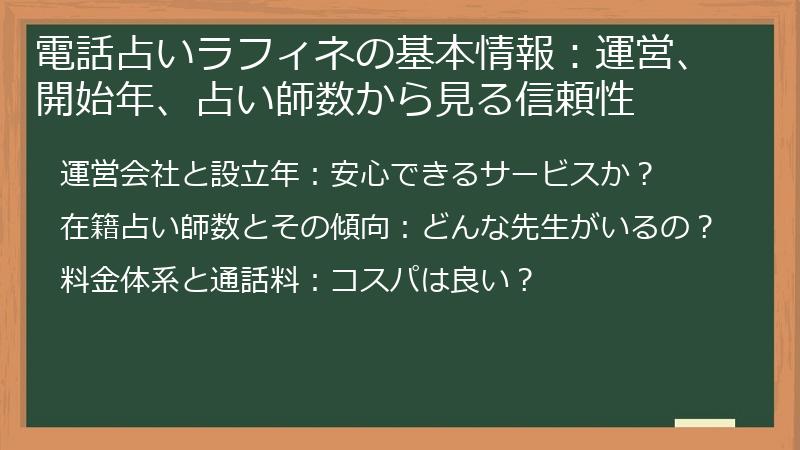 電話占いラフィネの基本情報：運営、開始年、占い師数から見る信頼性

運営会社と設立年：安心できるサービスか？

在籍占い師数とその傾向：どんな先生がいるの？

料金体系と通話料：コスパは良い？